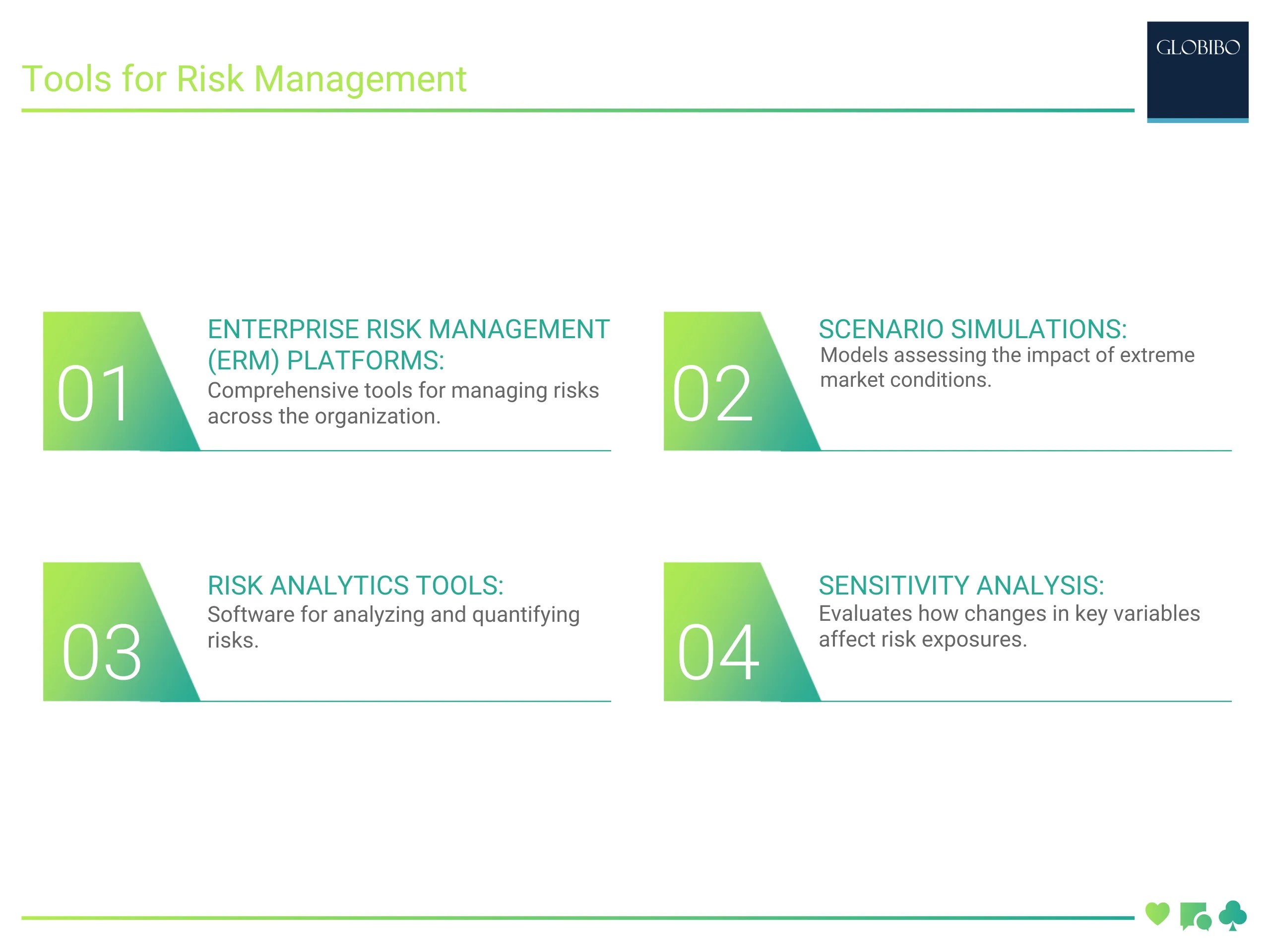 Tools for Risk Management

GLOBIBO

01

ENTERPRISE RISK MANAGEMENT (ERM) PLATFORMS:

Comprehensive tools for managing risks across the organization.

02

SCENARIO SIMULATIONS:

Models assessing the impact of extreme market conditions.

03

RISK ANALYTICS TOOLS:

Software for analyzing and quantifying risks.

04

SENSITIVITY ANALYSIS:

Evaluates how changes in key variables affect risk exposures.